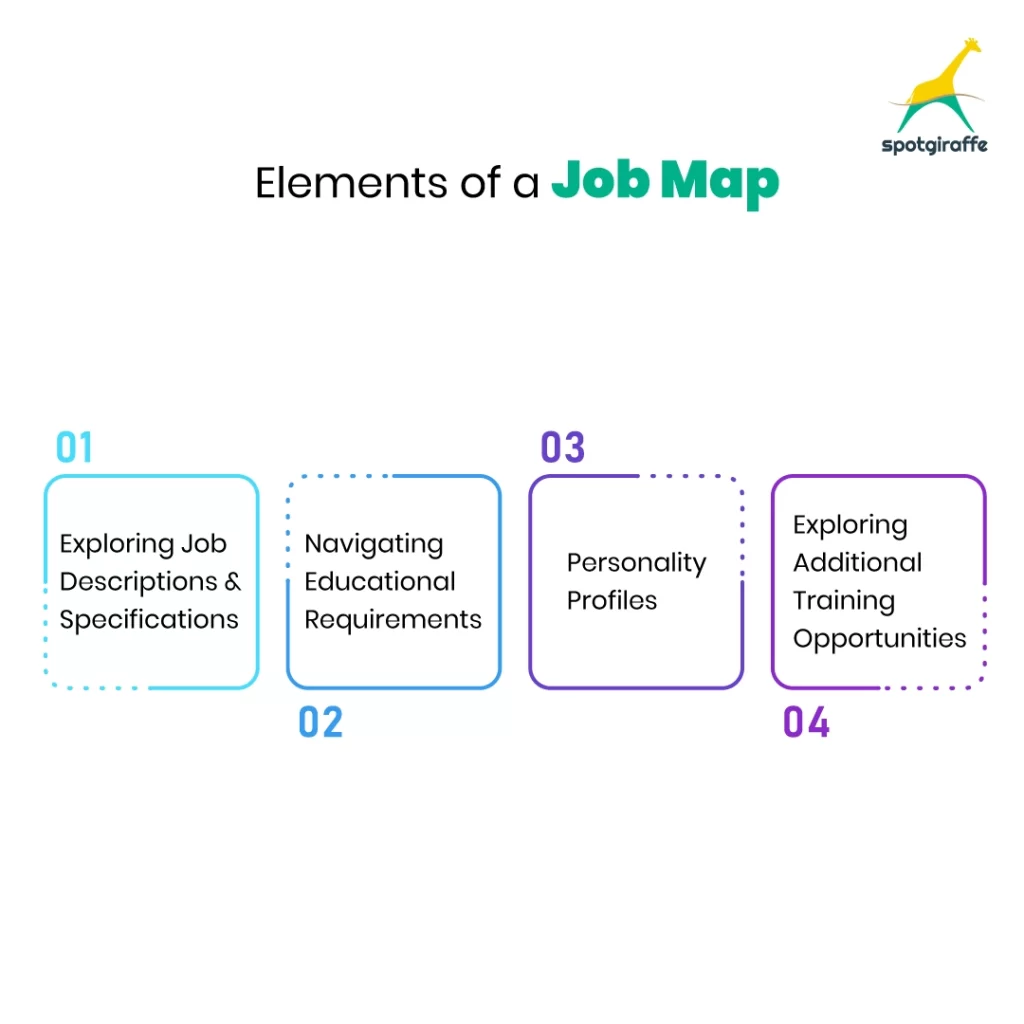 spotgiraffe

Elements of a Job Map

01
Exploring Job Descriptions & Specifications

02
Navigating Educational Requirements

03
Personality Profiles

04
Exploring Additional Training Opportunities